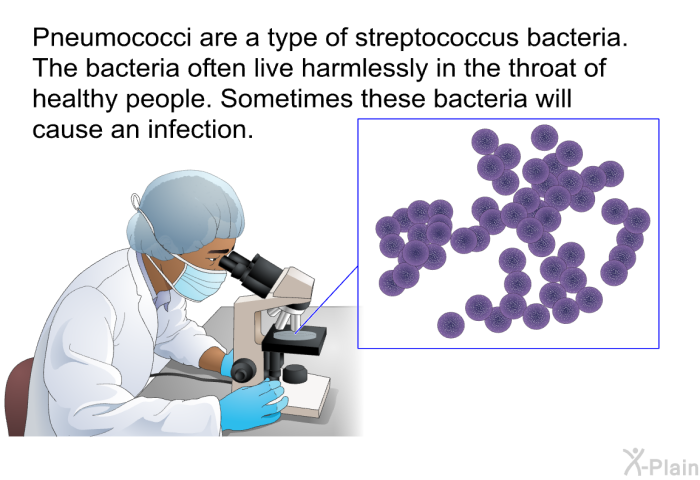 Pneumococci are a type of streptococcus bacteria. The bacteria often live harmlessly in the throat of healthy people. Sometimes these bacteria will cause an infection.

X-Plain